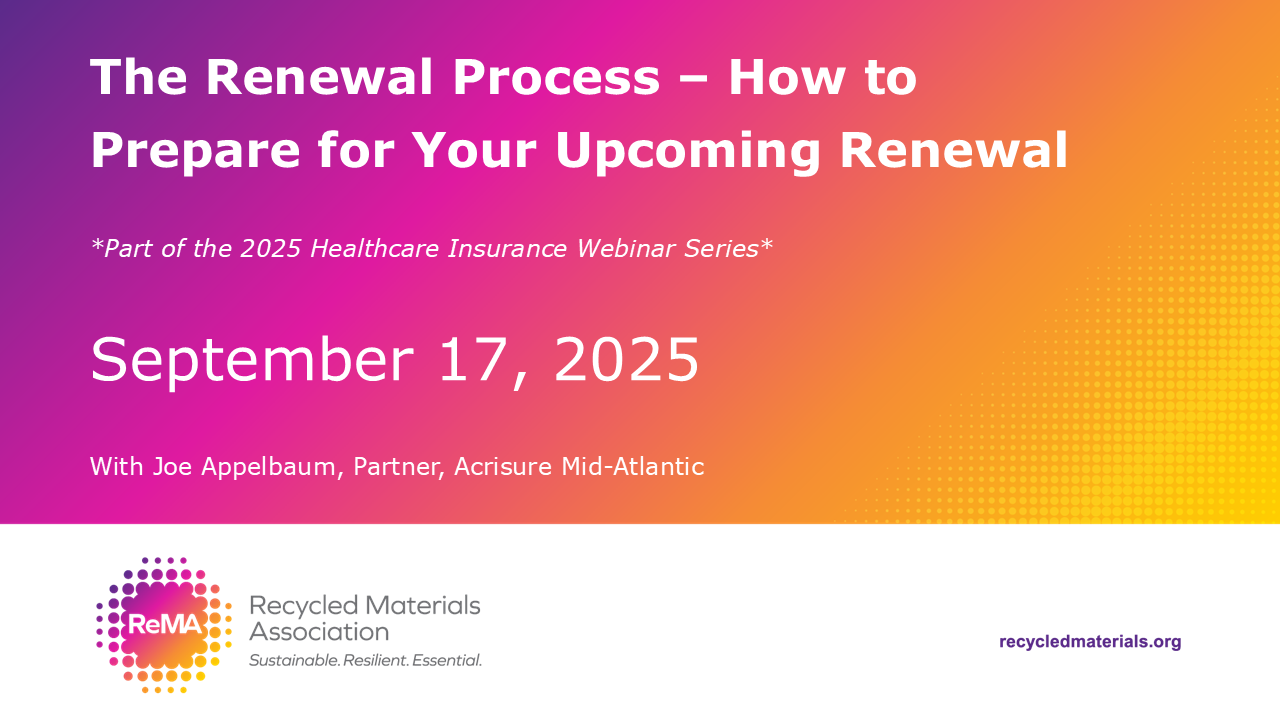 The Renewal Process – How to Prepare for Your Upcoming Renewal

*Part of the 2025 Healthcare Insurance Webinar Series*

September 17, 2025

With Joe Appelbaum, Partner, Acrisure Mid-Atlantic

ReMA

Recycled Materials Association

Sustainable. Resilient. Essential.

recycledmaterials.org